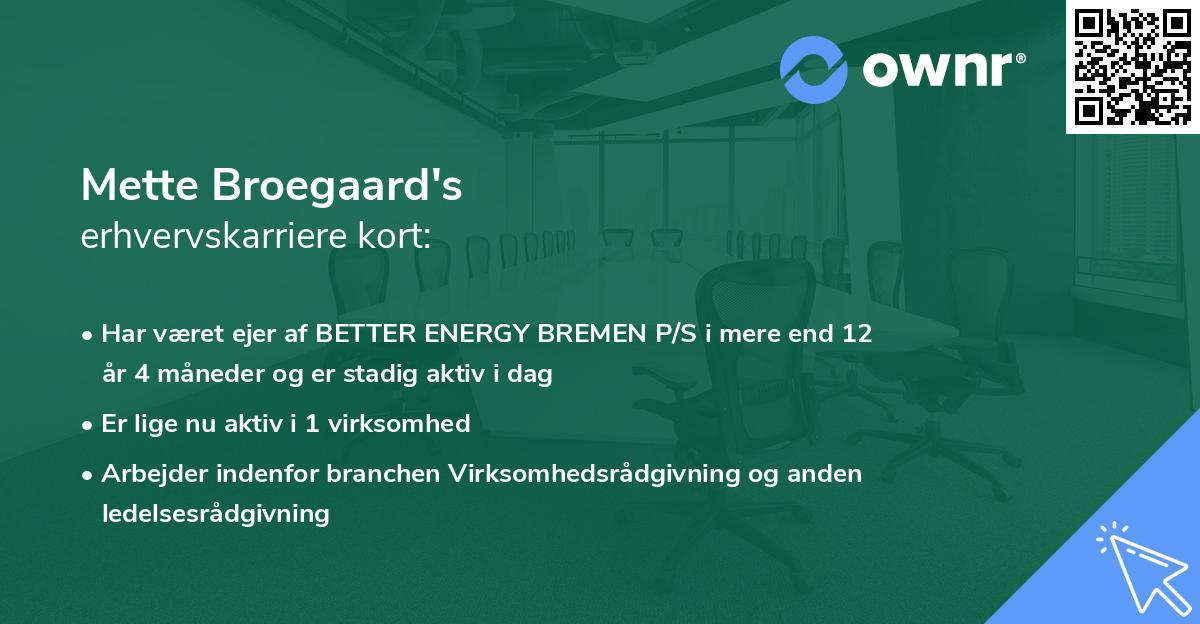 ownr®

Mette Broegaard's
erhvervskarriere kort:

• Har været ejer af BETTER ENERGY BREMEN P/S i mere end 12 år 4 måneder og er stadig aktiv i dag

• Er lige nu aktiv i 1 virksomhed

• Arbejder indenfor branchen Virksomhedsrådgivning og anden ledelsesrådgivning